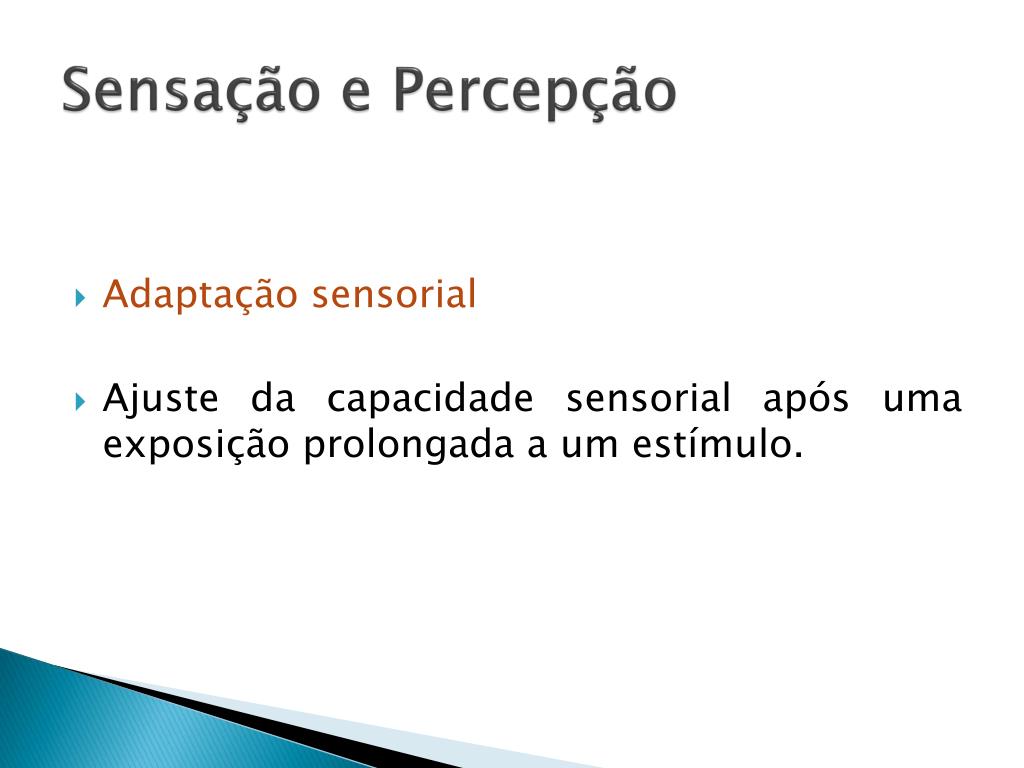 Sensação e Percepção

Adaptação sensorial

Ajuste da capacidade sensorial após uma exposição prolongada a um estímulo.